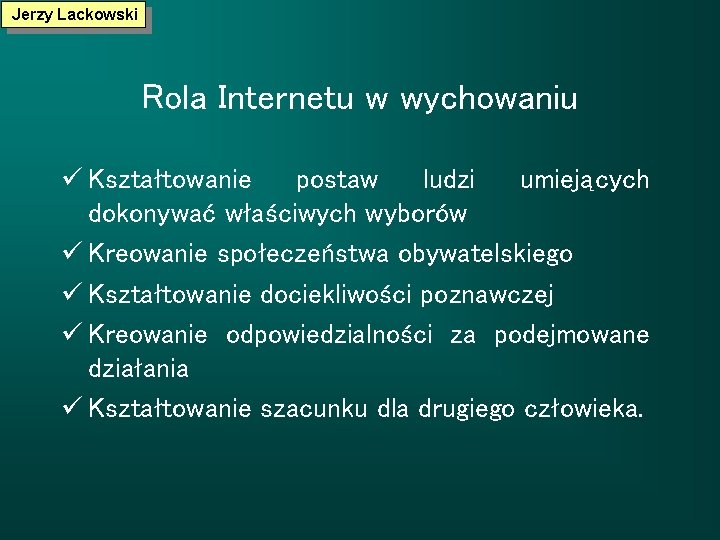 Jerzy Lackowski

Rola Internetu w wychowaniu

✓ Kształtowanie postaw ludzi umiejących dokonywać właściwych wyborów

✓ Kreowanie społeczeństwa obywatelskiego

✓ Kształtowanie dociekliwości poznawczej

✓ Kreowanie odpowiedzialności za podejmowane działania

✓ Kształtowanie szacunku dla drugiego człowieka.